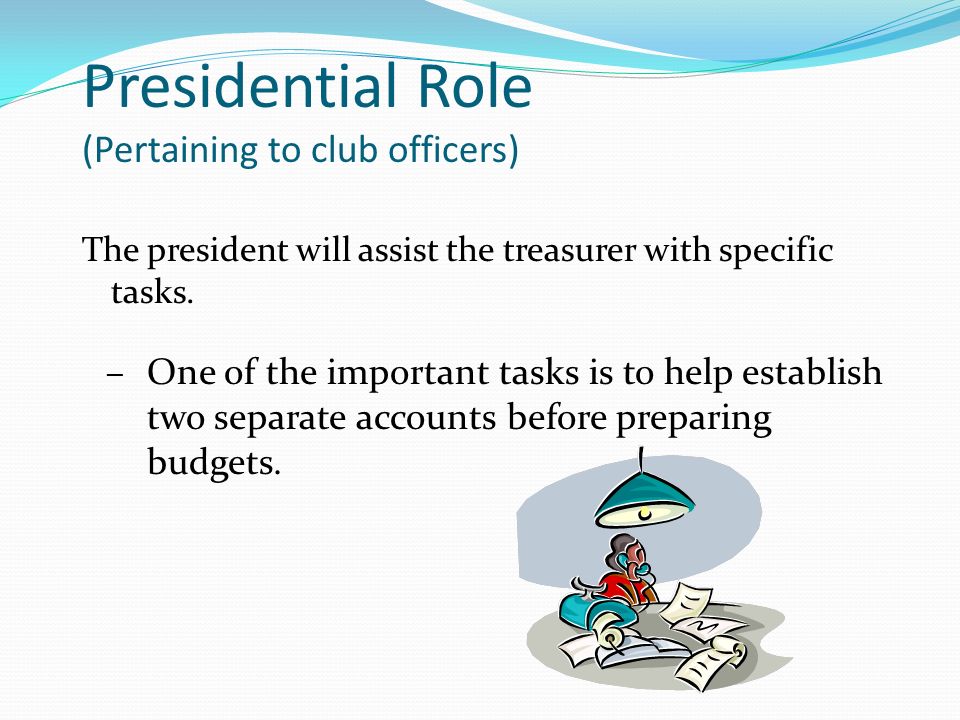 Presidential Role
(Pertaining to club officers)

The president will assist the treasurer with specific tasks.

– One of the important tasks is to help establish two separate accounts before preparing budgets.